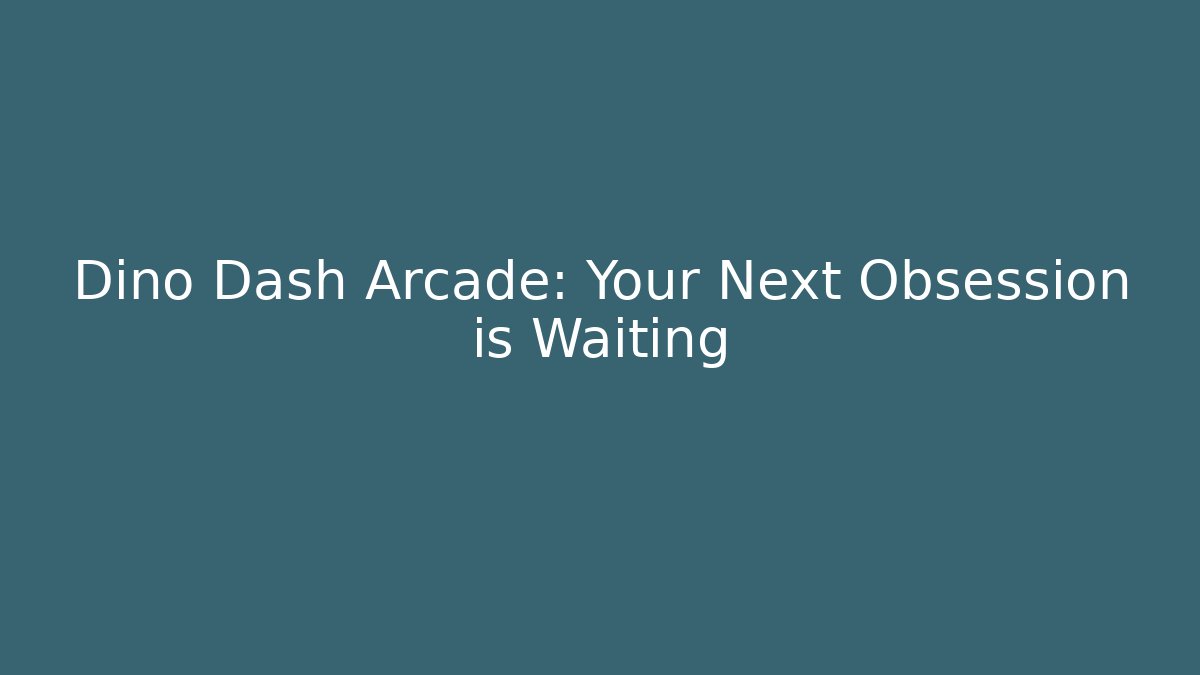 Dino Dash Arcade: Your Next Obsession is Waiting